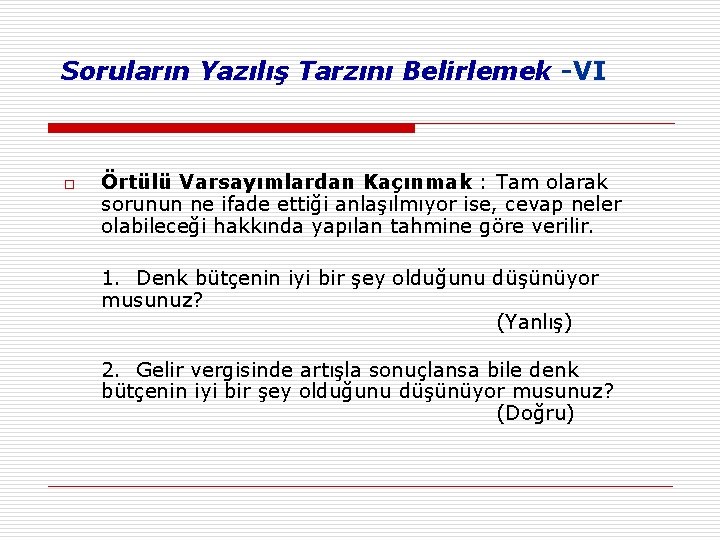 Soruların Yazılış Tarzını Belirlemek -VI

Örtülü Varsayımlardan Kaçınmak : Tam olarak sorunun ne ifade ettiği anlaşılmıyor ise, cevap neler olabileceği hakkında yapılan tahmine göre verilir.

1. Denk bütçenin iyi bir şey olduğunu düşünüyor musunuz?
(Yanlış)

2. Gelir vergisinde artışla sonuçlansa bile denk bütçenin iyi bir şey olduğunu düşünüyor musunuz?
(Doğru)